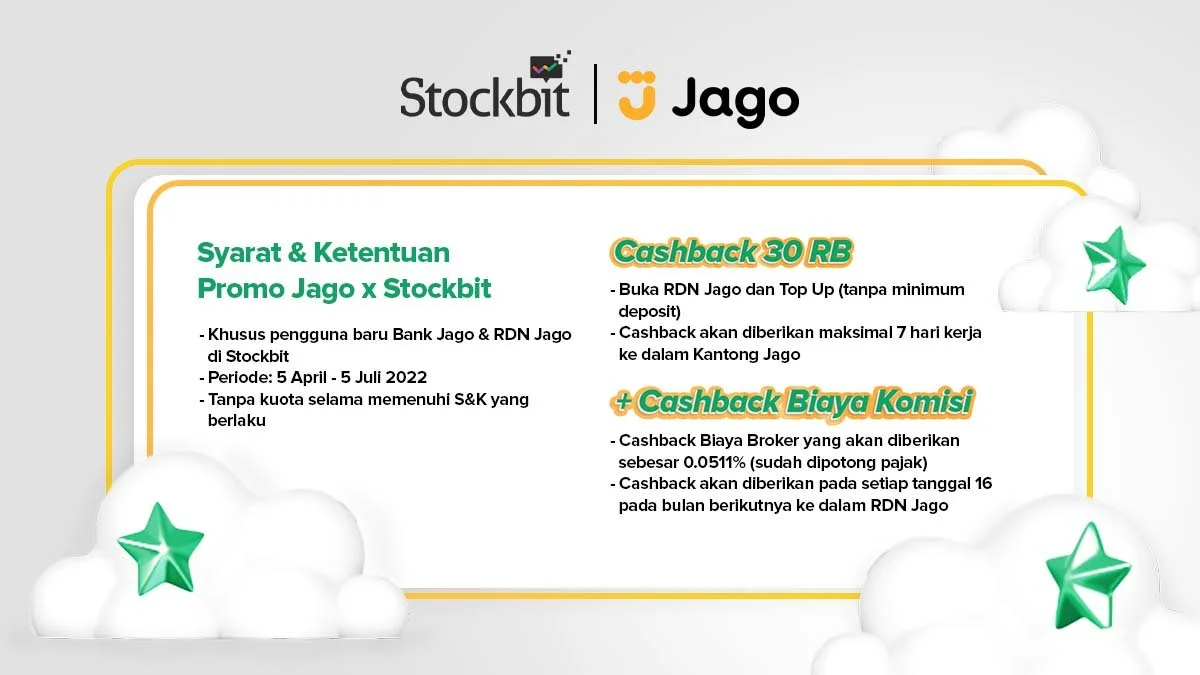 Stockbit | Jago

Syarat & Ketentuan
Promo Jago x Stockbit

- Khusus pengguna baru Bank Jago & RDN Jago di Stockbit
- Periode: 5 April - 5 Juli 2022
- Tanpa kuota selama memenuhi S&K yang berlaku

Cashback 30 RB

- Buka RDN Jago dan Top Up (tanpa minimum deposit)
- Cashback akan diberikan maksimal 7 hari kerja ke dalam Kantong Jago

+ Cashback Biaya Komisi

- Cashback Biaya Broker yang akan diberikan sebesar 0.0511% (sudah dipotong pajak)
- Cashback akan diberikan pada setiap tanggal 16 pada bulan berikutnya ke dalam RDN Jago